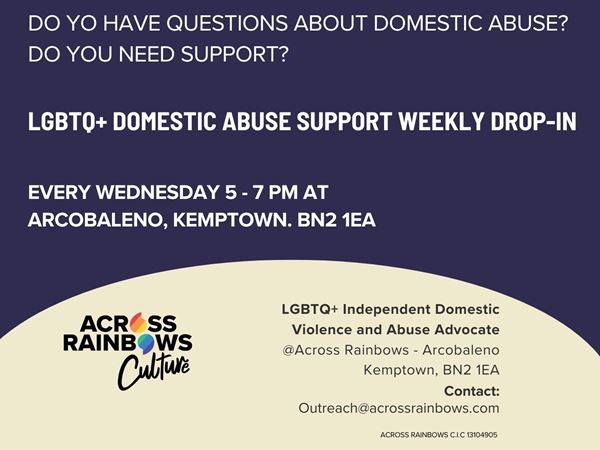 DO YO HAVE QUESTIONS ABOUT DOMESTIC ABUSE?
DO YOU NEED SUPPORT?

LGBTQ+ DOMESTIC ABUSE SUPPORT WEEKLY DROP-IN

EVERY WEDNESDAY 5 - 7 PM AT
ARCOBALENO, KEMPTOWN. BN2 1EA

ACROSS RAINBOWS Culture

LGBTQ+ Independent Domestic Violence and Abuse Advocate
@Across Rainbows - Arcobaleno Kemptown, BN2 1EA
Contact:
Outreach@acrossrainbows.com

ACROSS RAINBOWS C.I.C 13104905